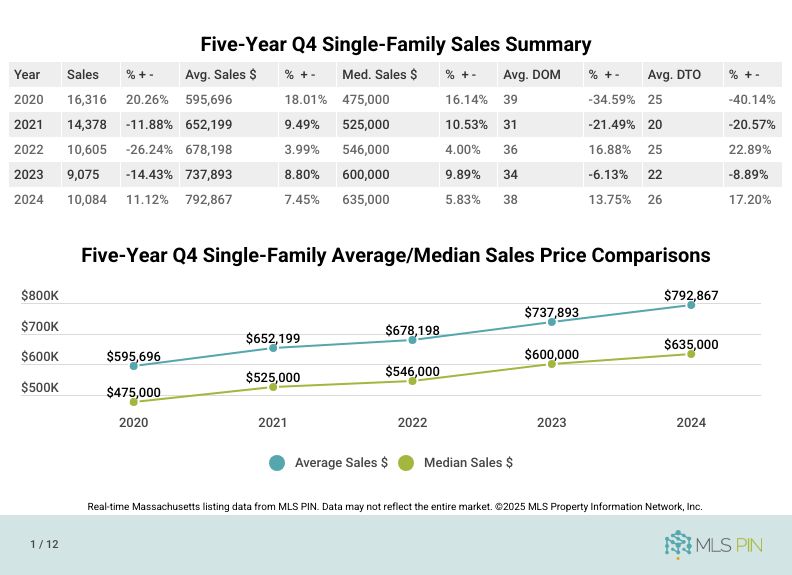 Five-Year Q4 Single-Family Sales Summary

| Year | Sales | % + - | Avg. Sales $ | % + - | Med. Sales $ | % + - | Avg. DOM | % + - | Avg. DTO | % + - |
|---|---|---|---|---|---|---|---|---|---|---|
| 2020 | 16,316 | 20.26% | 595,696 | 18.01% | 475,000 | 16.14% | 39 | -34.59% | 25 | -40.14% |
| 2021 | 14,378 | -11.88% | 652,199 | 9.49% | 525,000 | 10.53% | 31 | -21.49% | 20 | -20.57% |
| 2022 | 10,605 | -26.24% | 678,198 | 3.99% | 546,000 | 4.00% | 36 | 16.88% | 25 | 22.89% |
| 2023 | 9,075 | -14.43% | 737,893 | 8.80% | 600,000 | 9.89% | 34 | -6.13% | 22 | -8.89% |
| 2024 | 10,084 | 11.12% | 792,867 | 7.45% | 635,000 | 5.83% | 38 | 13.75% | 26 | 17.20% |

Five-Year Q4 Single-Family Average/Median Sales Price Comparisons

$800K
$700K
$600K
$500K

$595,696 $652,199 $678,198 $737,893 $792,867
$475,000 $525,000 $546,000 $600,000 $635,000

2020 2021 2022 2023 2024

Average Sales $ Median Sales $

Real-time Massachusetts listing data from MLS PIN. Data may not reflect the entire market. ©2025 MLS Property Information Network, Inc.

1 / 12

MLS PIN